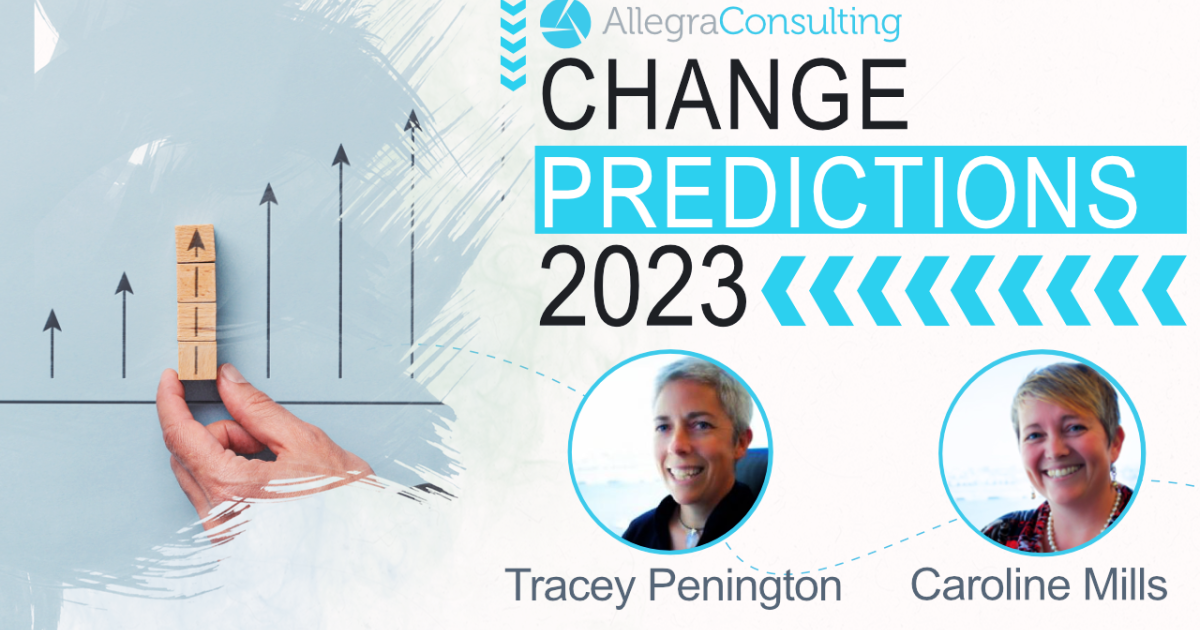 AllegraConsulting
CHANGE
PREDICTIONS
2023

Tracey Penington
Caroline Mills